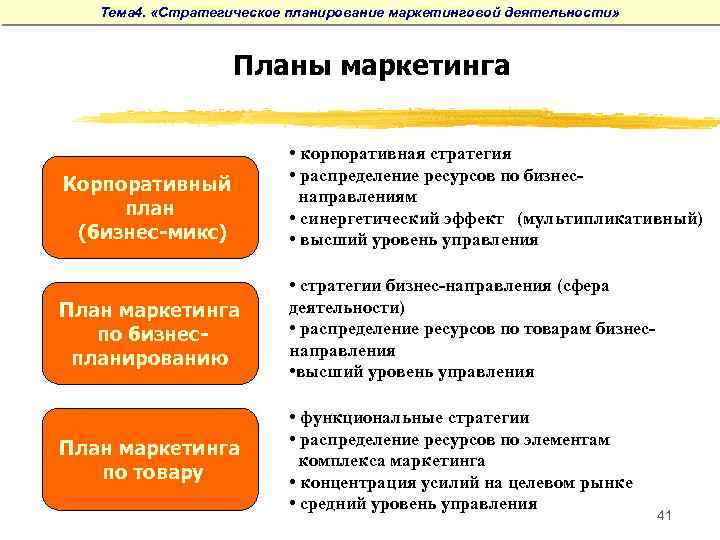 Тема4. «Стратегическое планирование маркетинговой деятельности»

Планы маркетинга

Корпоративный план (бизнес-микс)

• корпоративная стратегия
• распределение ресурсов по бизнес-направлениям
• синергетический эффект (мультипликативный)
• высший уровень управления

План маркетинга по бизнес-планированию

• стратегии бизнес-направления (сфера деятельности)
• распределение ресурсов по товарам бизнес-направления
•высший уровень управления

План маркетинга по товару

• функциональные стратегии
• распределение ресурсов по элементам комплекса маркетинга
• концентрация усилий на целевом рынке
• средний уровень управления

41